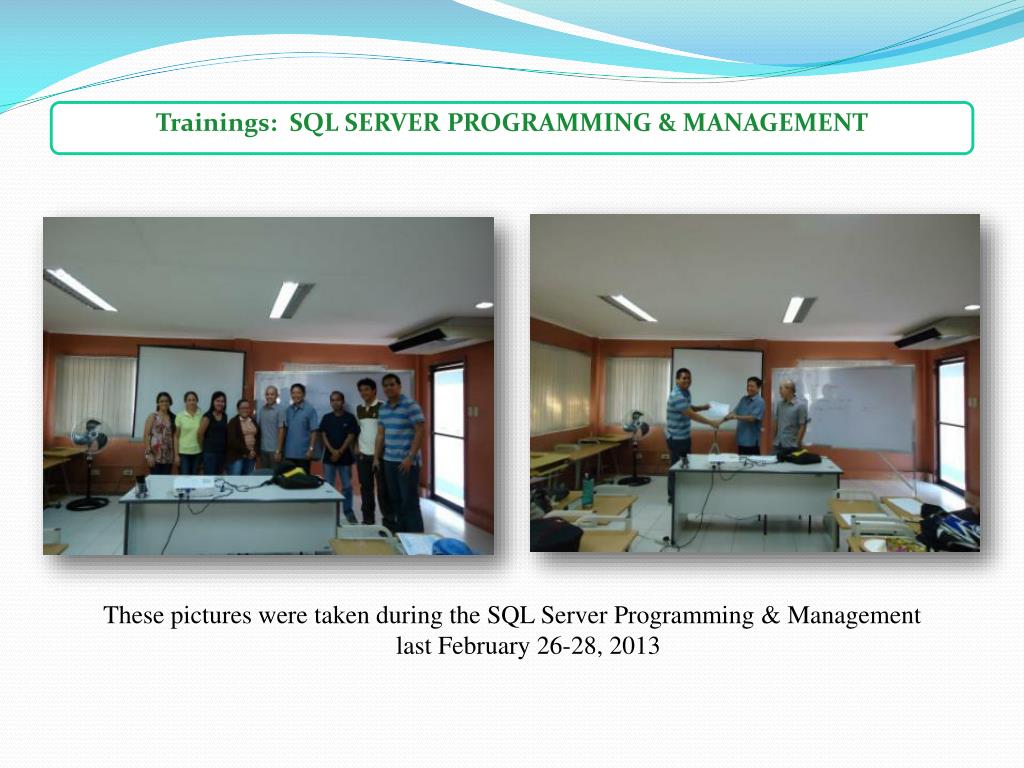 Trainings: SQL SERVER PROGRAMMING & MANAGEMENT

These pictures were taken during the SQL Server Programming & Management last February 26-28, 2013